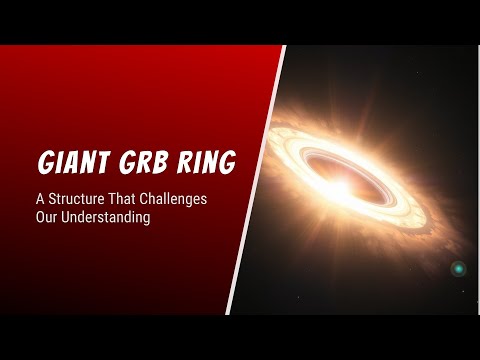 GIANT GRB RING

A Structure That Challenges Our Understanding